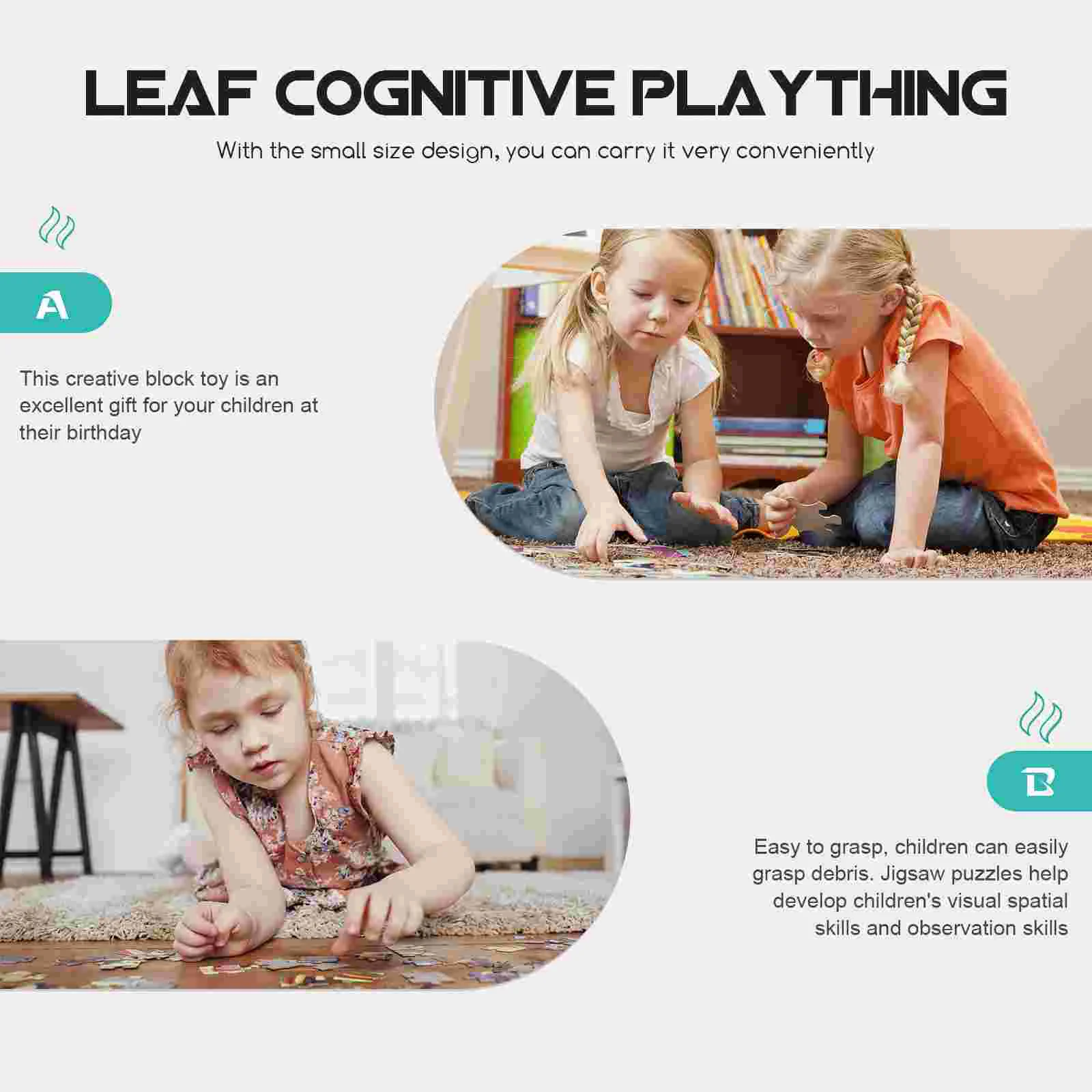 LEAF COGNITIVE PLAYTHING

With the small size design, you can carry it very conveniently

A

This creative block toy is an excellent gift for your children at their birthday

B

Easy to grasp, children can easily grasp debris. Jigsaw puzzles help develop children's visual spatial skills and observation skills